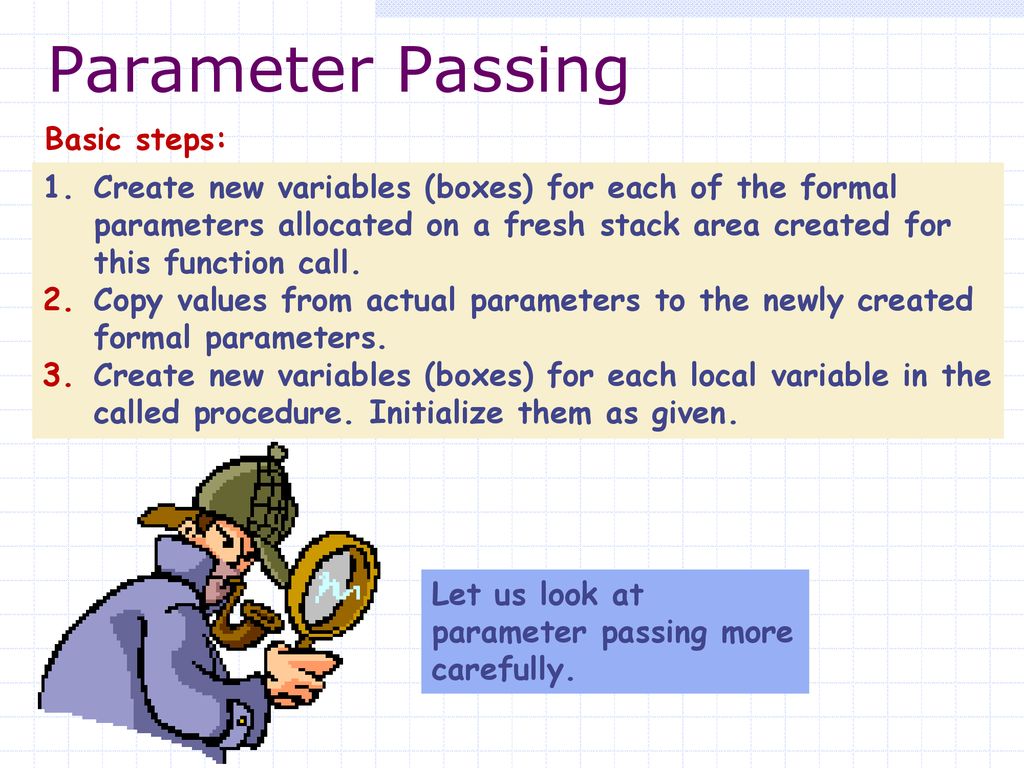 Parameter Passing

Basic steps:

1. Create new variables (boxes) for each of the formal parameters allocated on a fresh stack area created for this function call.
2. Copy values from actual parameters to the newly created formal parameters.
3. Create new variables (boxes) for each local variable in the called procedure. Initialize them as given.

Let us look at parameter passing more carefully.